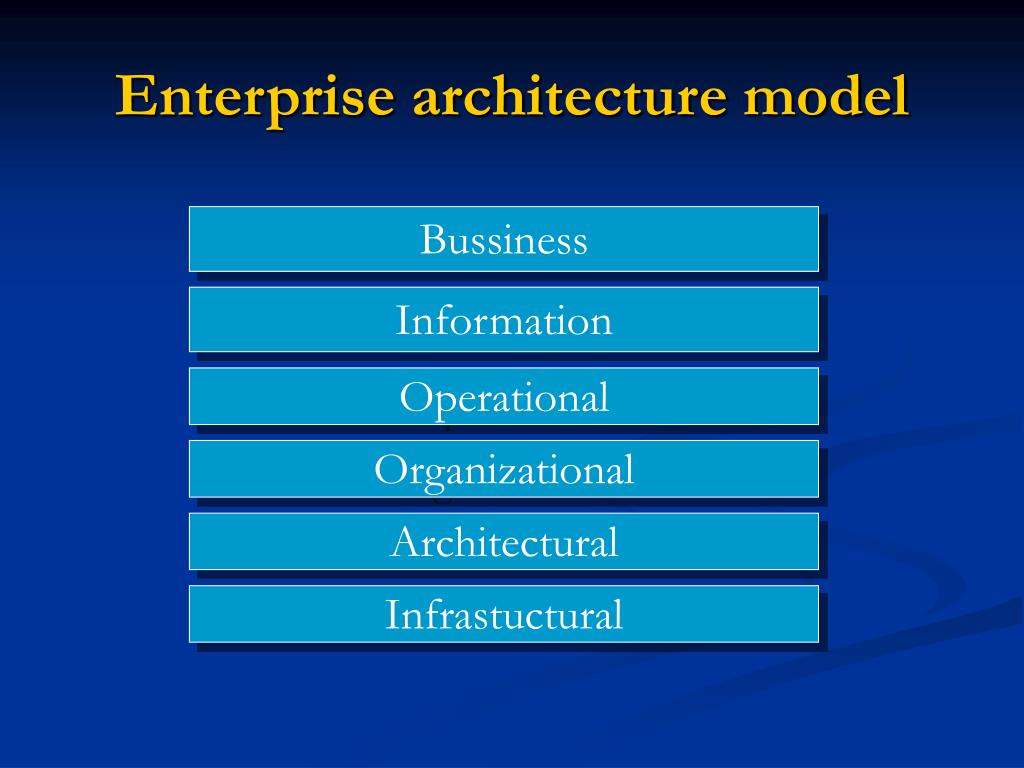 Enterprise architecture model

Bussiness

Information

Operational

Organizational

Architectural

Infrastuctural